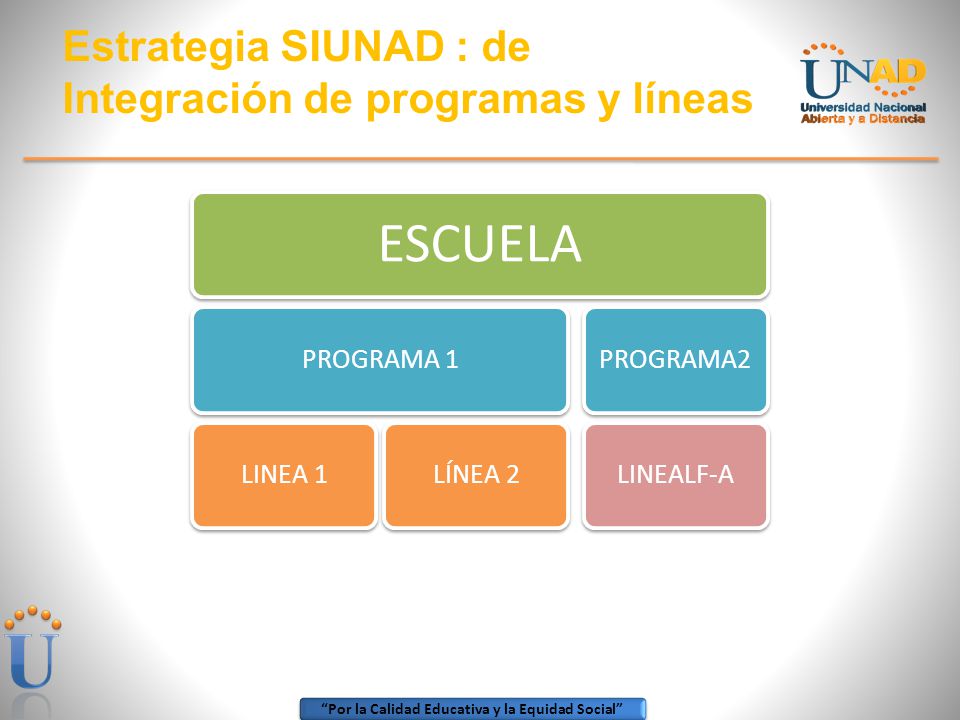 Estrategia SIUNAD : de Integración de programas y líneas

UNAD
Universidad Nacional Abierta y a Distancia

ESCUELA

PROGRAMA 1

PROGRAMA2

LINEA 1

LÍNEA 2

LINEALF-A

U

"Por la Calidad Educativa y la Equidad Social"